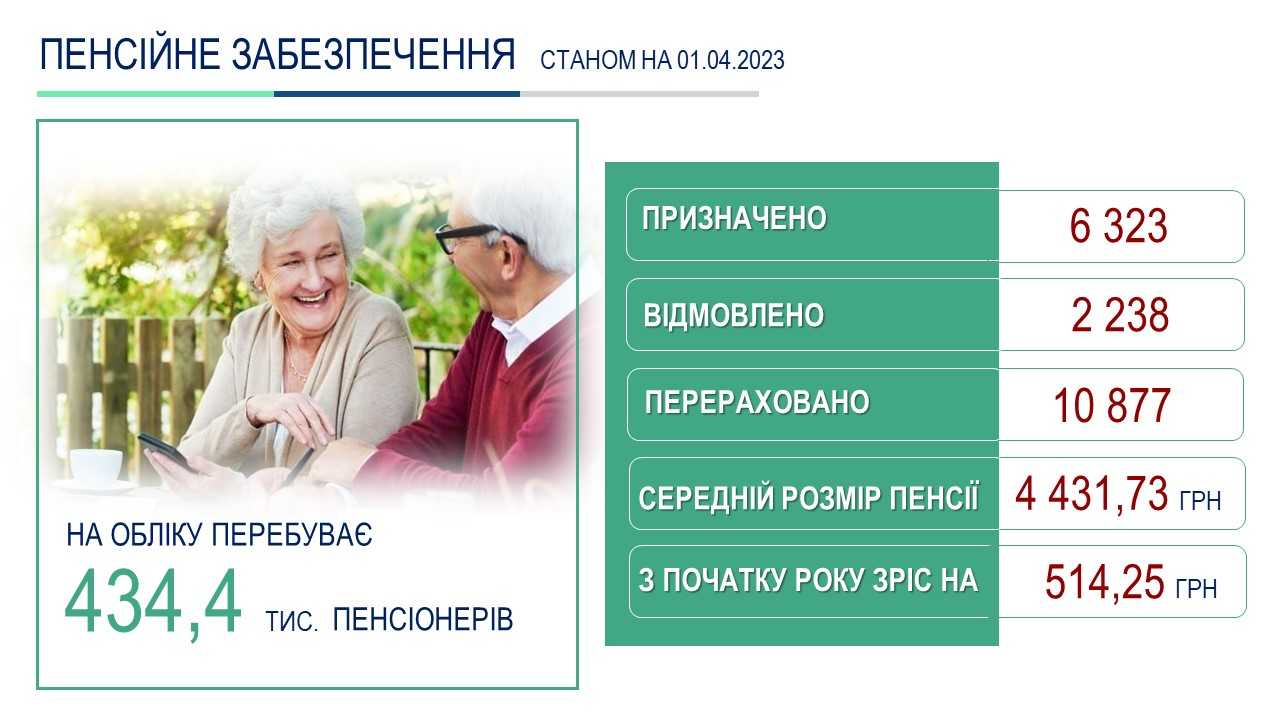 ПЕНСІЙНЕ ЗАБЕЗПЕЧЕННЯ СТАНОМ НА 01.04.2023

НА ОБЛІКУ ПЕРЕБУВАЄ

434,4 ТИС. ПЕНСІОНЕРІВ

| | |
|---|---|
| ПРИЗНАЧЕНО | 6 323 |
| ВІДМОВЛЕНО | 2 238 |
| ПЕРЕРАХОВАНО | 10 877 |
| СЕРЕДНІЙ РОЗМІР ПЕНСІЇ | 4 431,73 ГРН |
| З ПОЧАТКУ РОКУ ЗРІС НА | 514,25 ГРН |